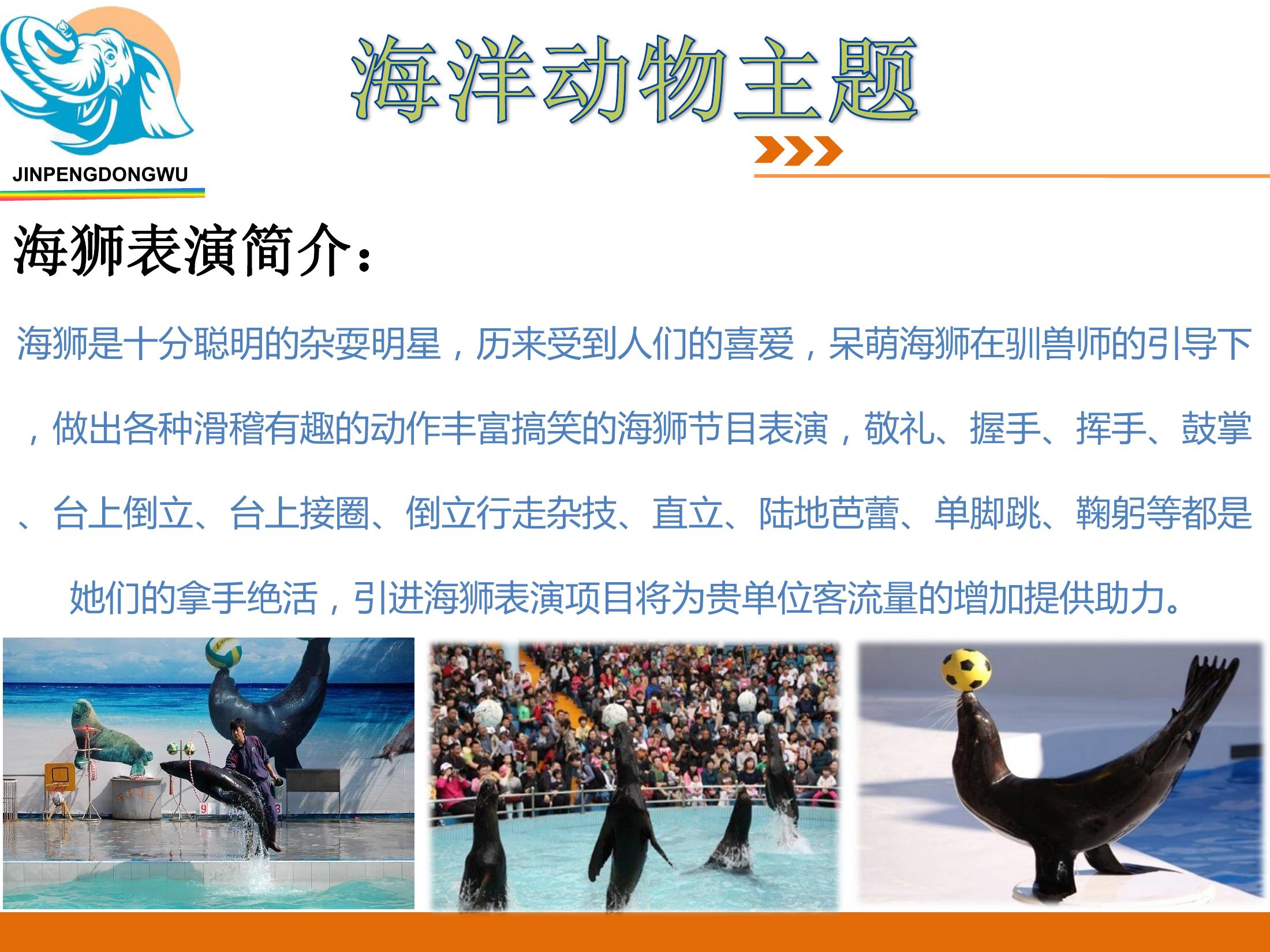 JINPENGDONGWU

海洋动物主题

海狮表演简介：

海狮是十分聪明的杂耍明星，历来受到人们的喜爱，呆萌海狮在驯兽师的引导下，做出各种滑稽有趣的动作丰富搞笑的海狮节目表演，敬礼、握手、挥手、鼓掌、台上倒立、台上接圈、倒立行走杂技、直立、陆地芭蕾、单脚跳、鞠躬等都是她们的拿手绝活，引进海狮表演项目将为贵单位客流量的增加提供助力。